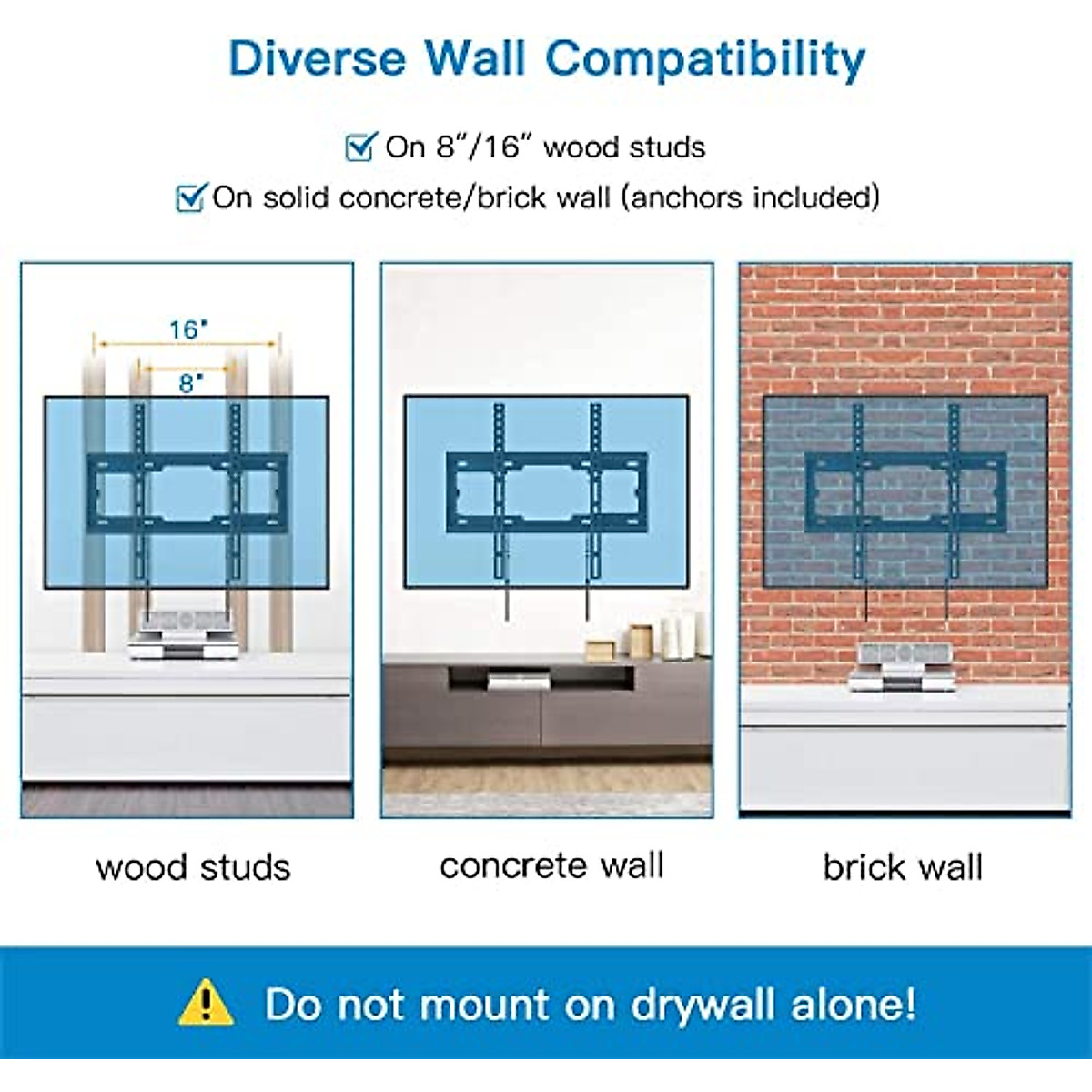 Diverse Wall Compatibility

On 8"/16" wood studs

On solid concrete/brick wall (anchors included)

16"

8"

wood studs

concrete wall

brick wall

Do not mount on drywall alone!